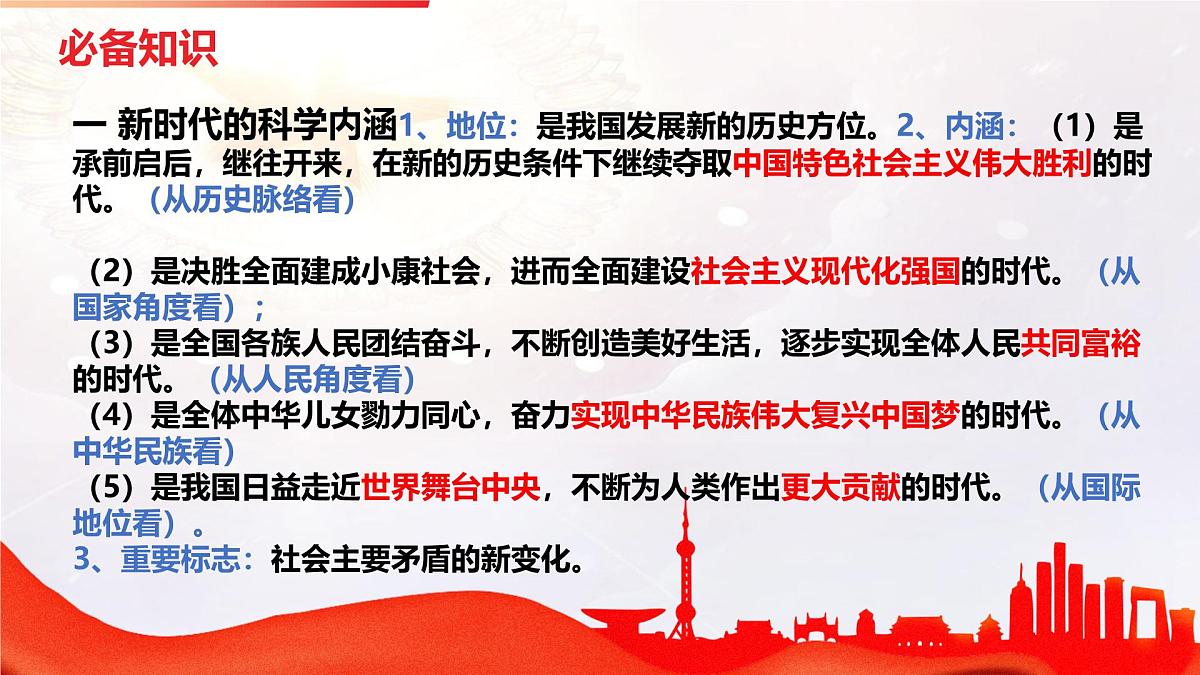 必备知识

一 新时代的科学内涵1、地位：是我国发展新的历史方位。2、内涵：（1）是承前启后，继往开来，在新的历史条件下继续夺取中国特色社会主义伟大胜利的时代。（从历史脉络看）

（2）是决胜全面建成小康社会，进而全面建设社会主义现代化强国的时代。（从国家角度看）；
（3）是全国各族人民团结奋斗，不断创造美好生活，逐步实现全体人民共同富裕的时代。（从人民角度看）
（4）是全体中华儿女勠力同心，奋力实现中华民族伟大复兴中国梦的时代。（从中华民族看）
（5）是我国日益走近世界舞台中央，不断为人类作出更大贡献的时代。（从国际地位看）。
3、重要标志：社会主要矛盾的新变化。